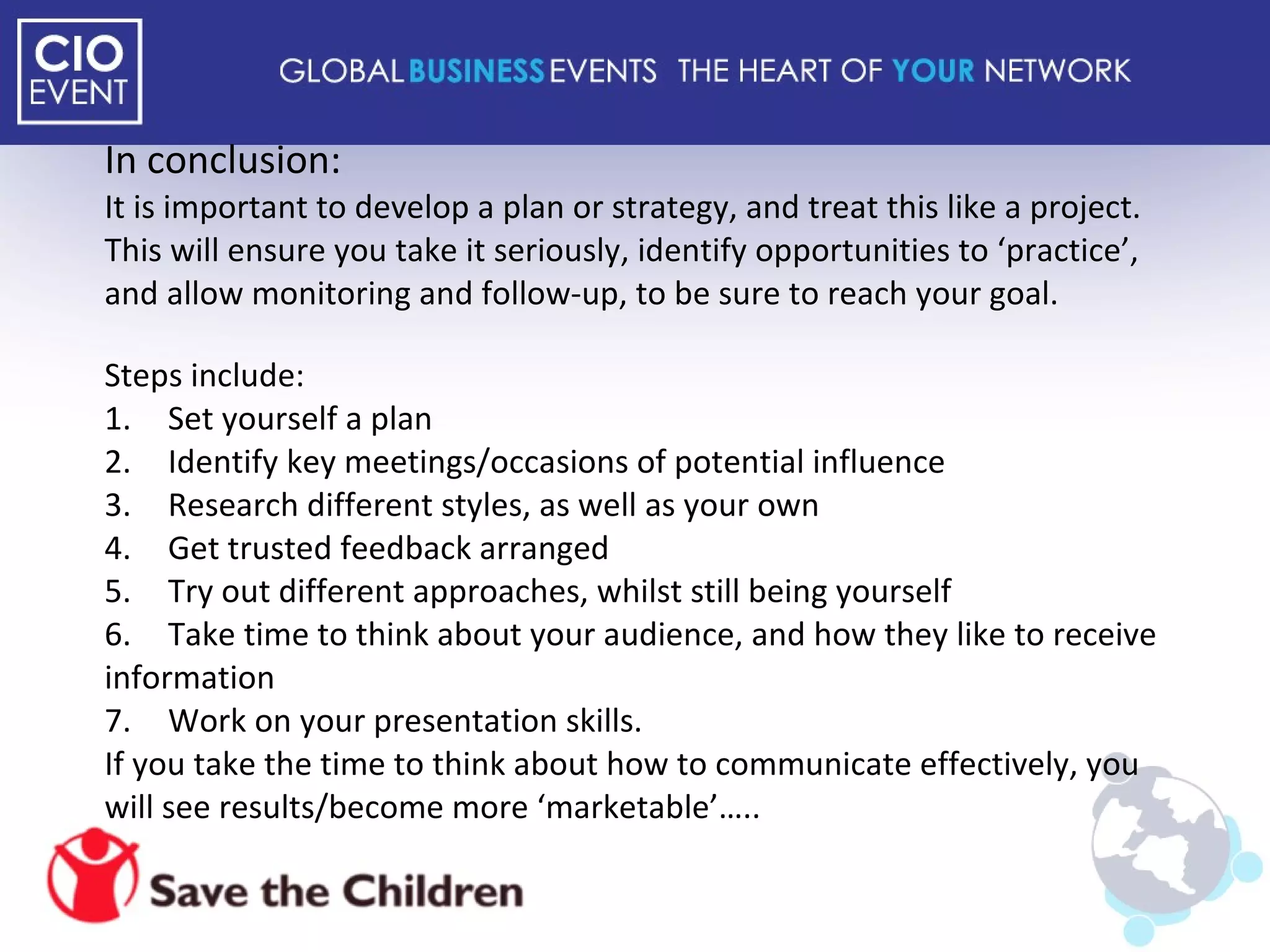 CIO EVENT

GLOBAL BUSINESS EVENTS THE HEART OF YOUR NETWORK

In conclusion:

It is important to develop a plan or strategy, and treat this like a project. This will ensure you take it seriously, identify opportunities to ‘practice’, and allow monitoring and follow-up, to be sure to reach your goal.

Steps include:
1. Set yourself a plan
2. Identify key meetings/occasions of potential influence
3. Research different styles, as well as your own
4. Get trusted feedback arranged
5. Try out different approaches, whilst still being yourself
6. Take time to think about your audience, and how they like to receive information
7. Work on your presentation skills.

If you take the time to think about how to communicate effectively, you will see results/become more ‘marketable’…..

Save the Children